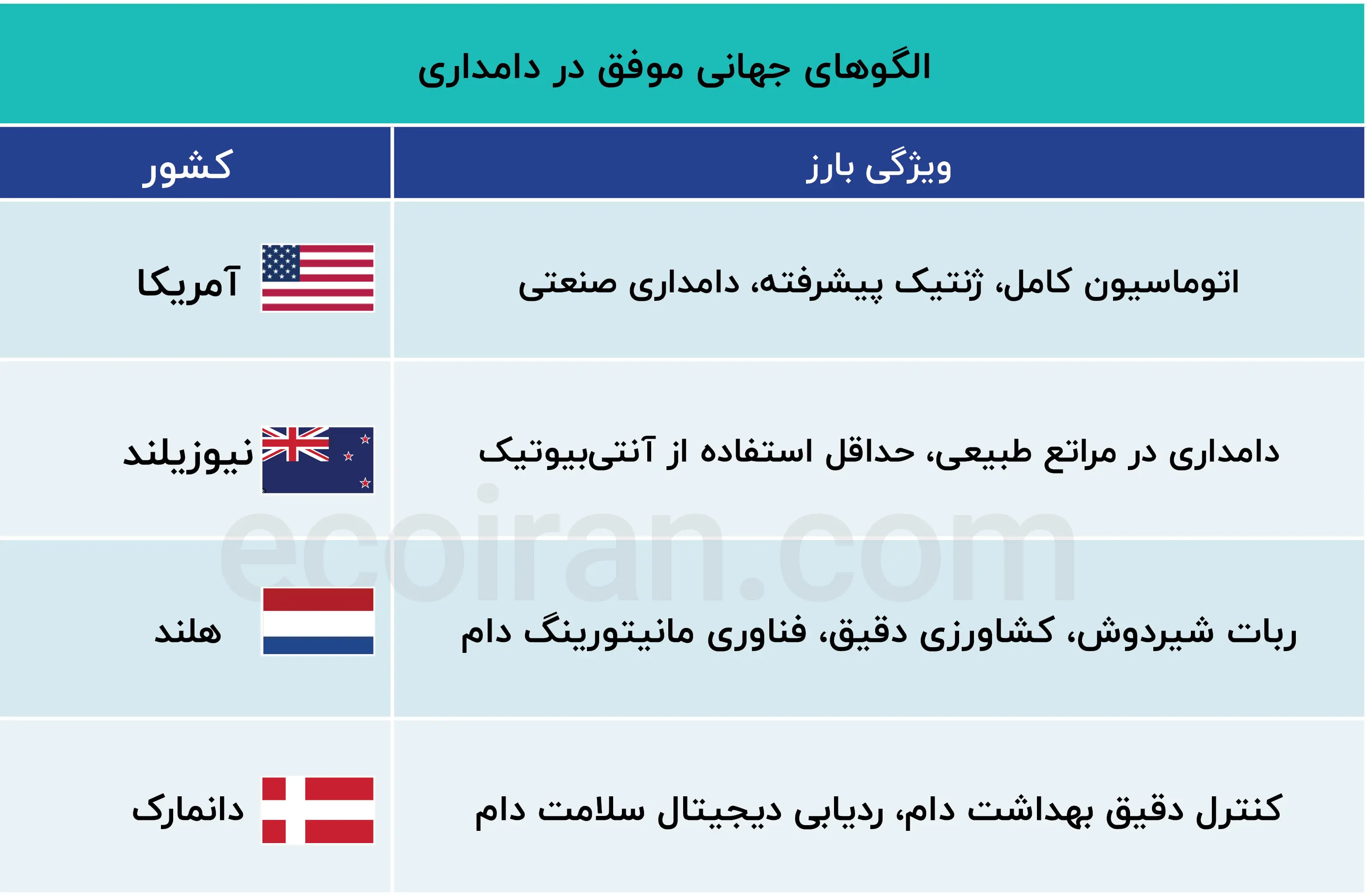 الگوهای جهانی موفق در دامداری

| کشور | ویژگی بارز |
|---|---|
| آمریکا | اتوماسیون کامل، ژنتیک پیشرفته، دامداری صنعتی |
| نیوزیلند | دامداری در مراتع طبیعی، حداقل استفاده از آنتی‌بیوتیک |
| هلند | ربات شیردوش، کشاورزی دقیق، فناوری مانیتورینگ دام |
| دانمارک | کنترل دقیق بهداشت دام، ردیابی دیجیتال سلامت دام |

ecoiran.com